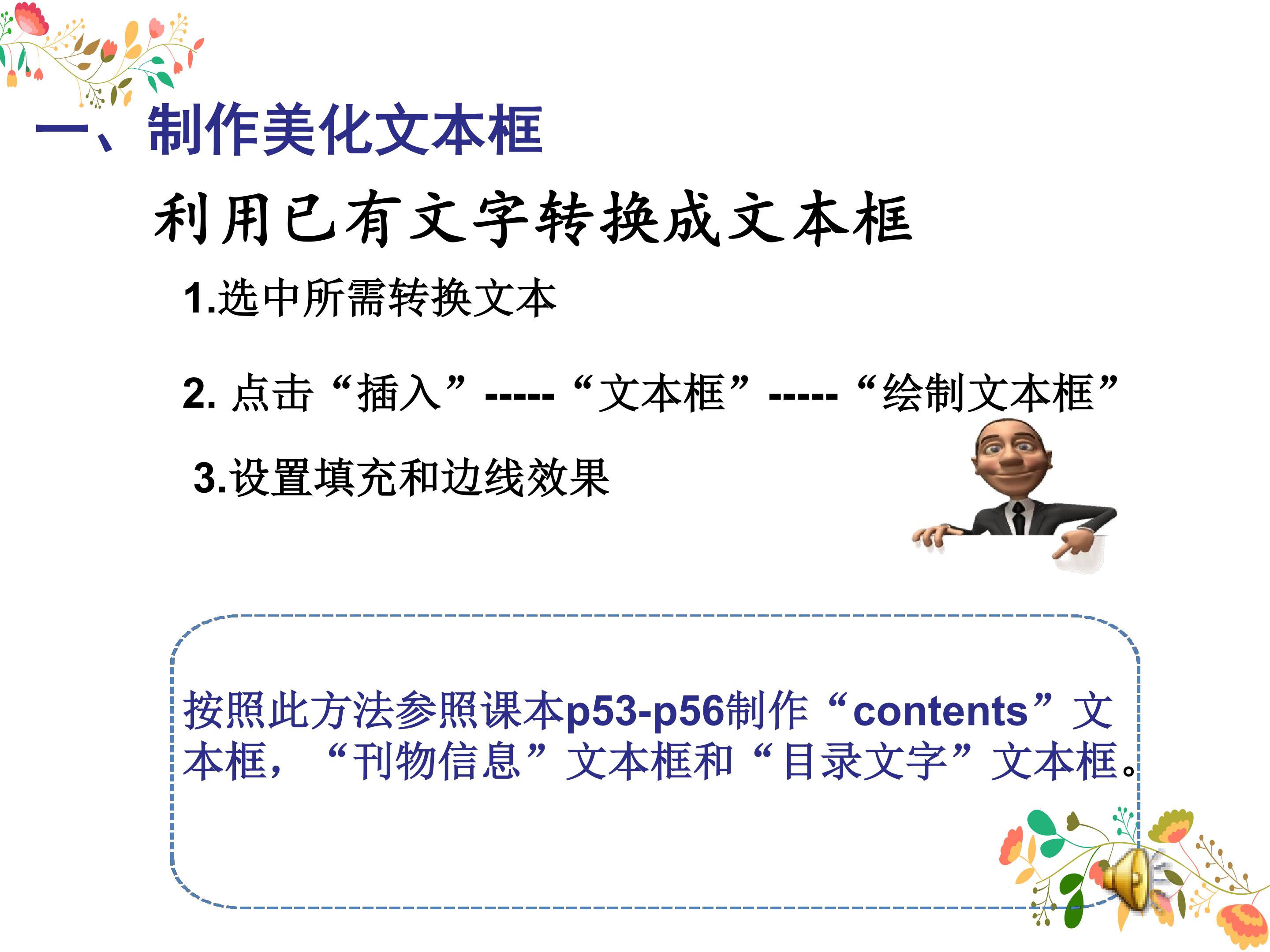 一、制作美化文本框

利用已有文字转换成文本框

1.选中所需转换文本

2. 点击“插入”-----“文本框”-----“绘制文本框”

3.设置填充和边线效果

按照此方法参照课本p53-p56制作“contents”文本框，“刊物信息”文本框和“目录文字”文本框。